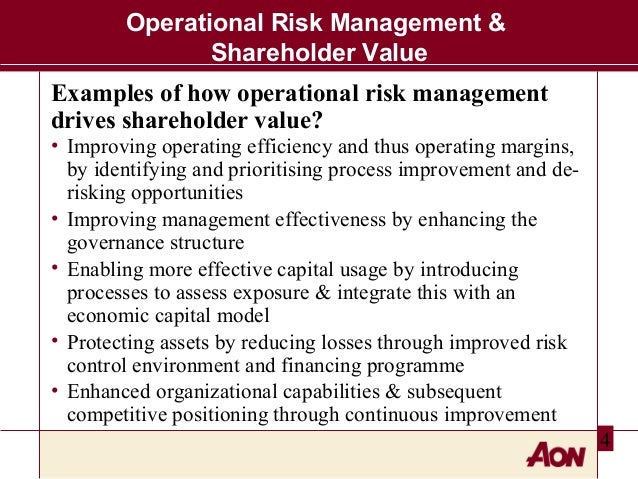 Operational Risk Management & Shareholder Value

Examples of how operational risk management drives shareholder value?

• Improving operating efficiency and thus operating margins, by identifying and prioritising process improvement and de-risking opportunities
• Improving management effectiveness by enhancing the governance structure
• Enabling more effective capital usage by introducing processes to assess exposure & integrate this with an economic capital model
• Protecting assets by reducing losses through improved risk control environment and financing programme
• Enhanced organizational capabilities & subsequent competitive positioning through continuous improvement

4

AON